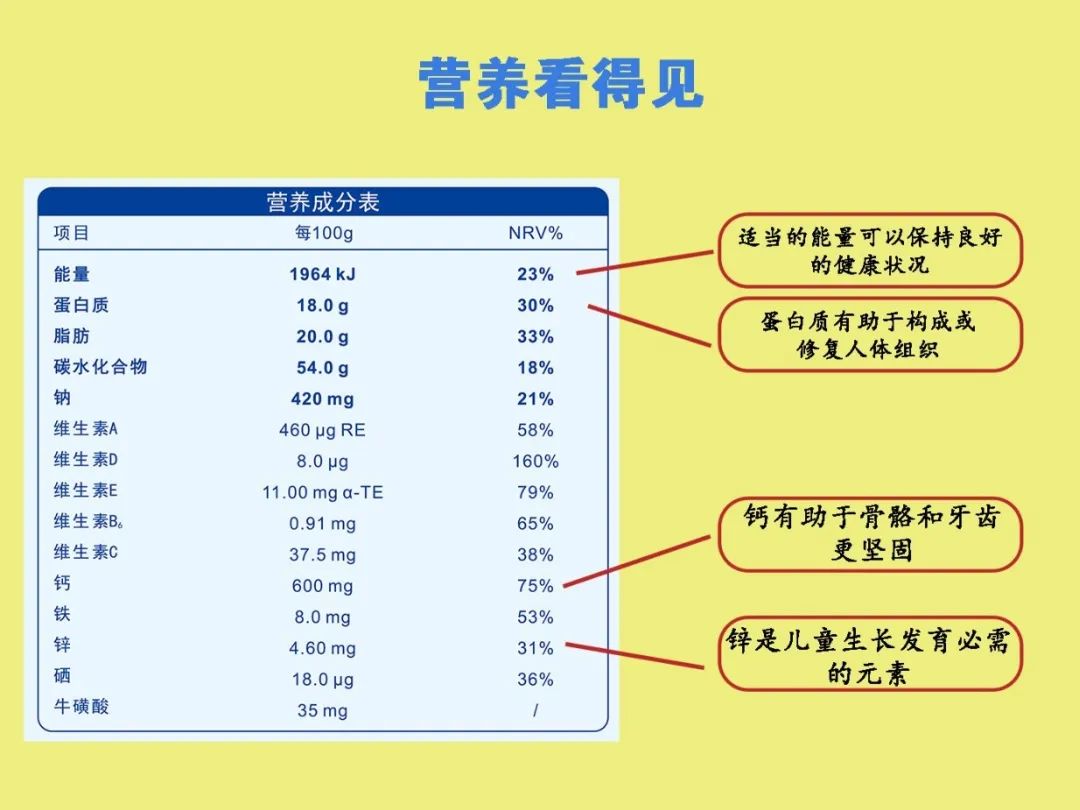 营养看得见

营养成分表

| 项目 | 每100g | NRV% |
|---|---|---|
| 能量 | 1964 kJ | 23% |
| 蛋白质 | 18.0 g | 30% |
| 脂肪 | 20.0 g | 33% |
| 碳水化合物 | 54.0 g | 18% |
| 钠 | 420 mg | 21% |
| 维生素A | 460 μg RE | 58% |
| 维生素D | 8.0 μg | 160% |
| 维生素E | 11.00 mg α-TE | 79% |
| 维生素$B_6$ | 0.91 mg | 65% |
| 维生素C | 37.5 mg | 38% |
| 钙 | 600 mg | 75% |
| 铁 | 8.0 mg | 53% |
| 锌 | 4.60 mg | 31% |
| 硒 | 18.0 μg | 36% |
| 牛磺酸 | 35 mg | / |

适当的能量可以保持良好的健康状况

蛋白质有助于构成或修复人体组织

钙有助于骨骼和牙齿更坚固

锌是儿童生长发育必需的元素